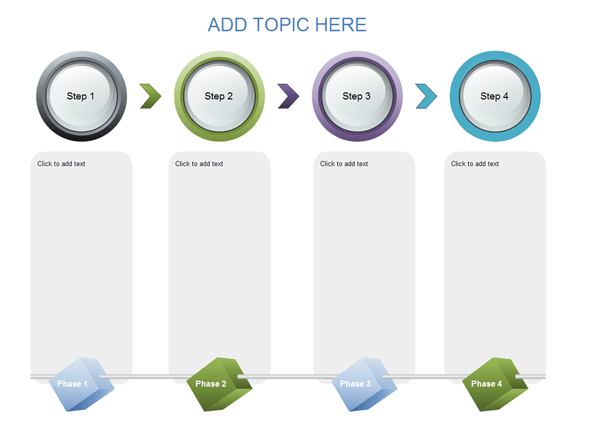 ADD TOPIC HERE

Step 1

Step 2

Step 3

Step 4

Click to add text

Click to add text

Click to add text

Click to add text

Phase 1

Phase 2

Phase 3

Phase 4